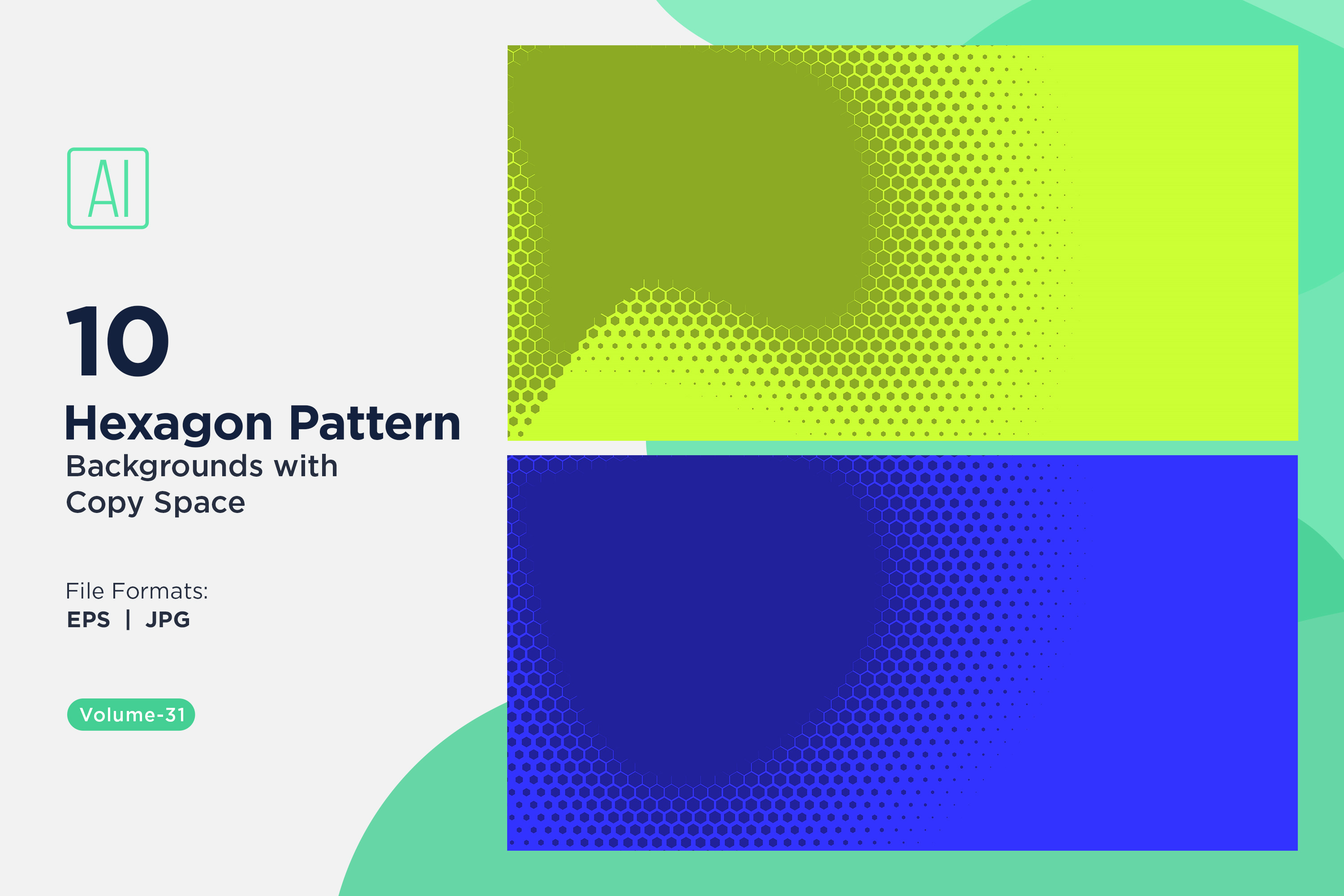 AI

10

Hexagon Pattern

Backgrounds with Copy Space

File Formats:

EPS | JPG

Volume-31